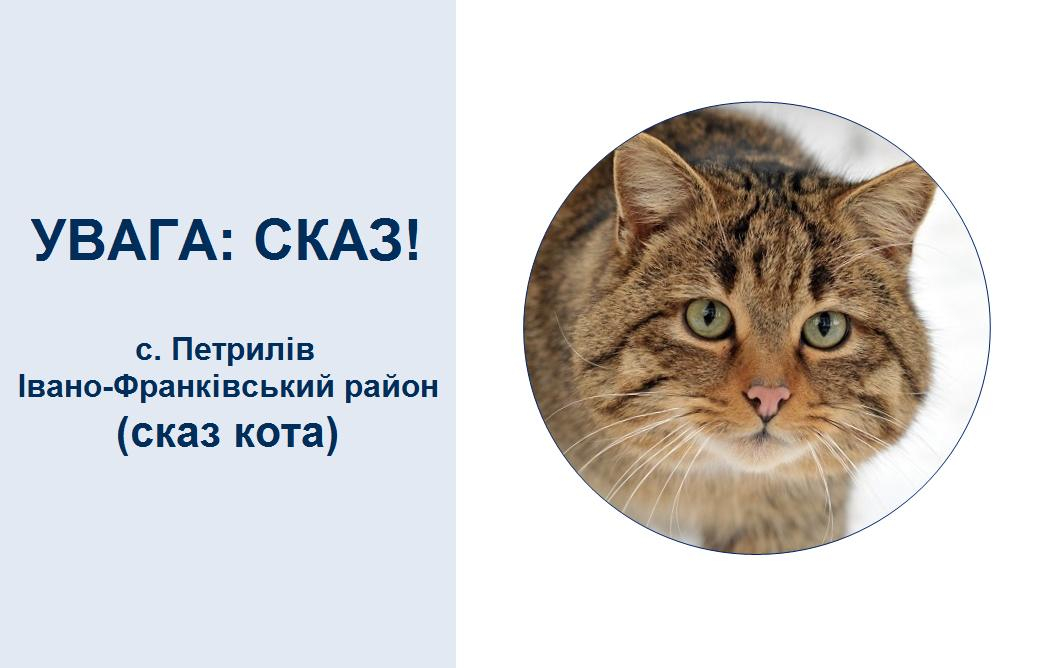 УВАГА: СКАЗ!

с. Петрилів
Івано-Франківський район
(сказ кота)